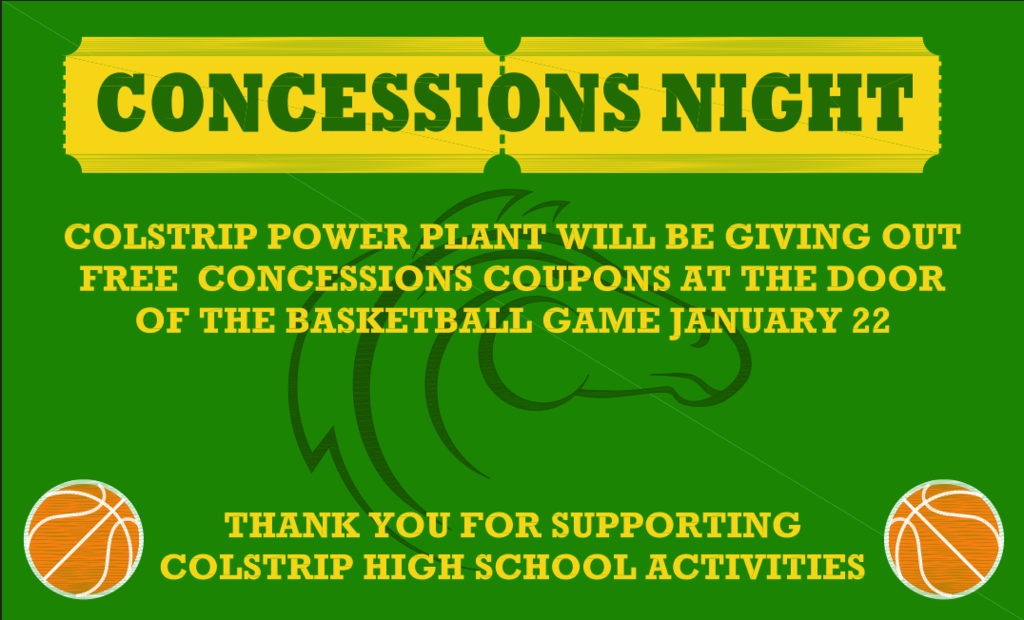 CONCESSIONS NIGHT

COLSTRIP POWER PLANT WILL BE GIVING OUT FREE CONCESSIONS COUPONS AT THE DOOR OF THE BASKETBALL GAME JANUARY 22

THANK YOU FOR SUPPORTING COLSTRIP HIGH SCHOOL ACTIVITIES